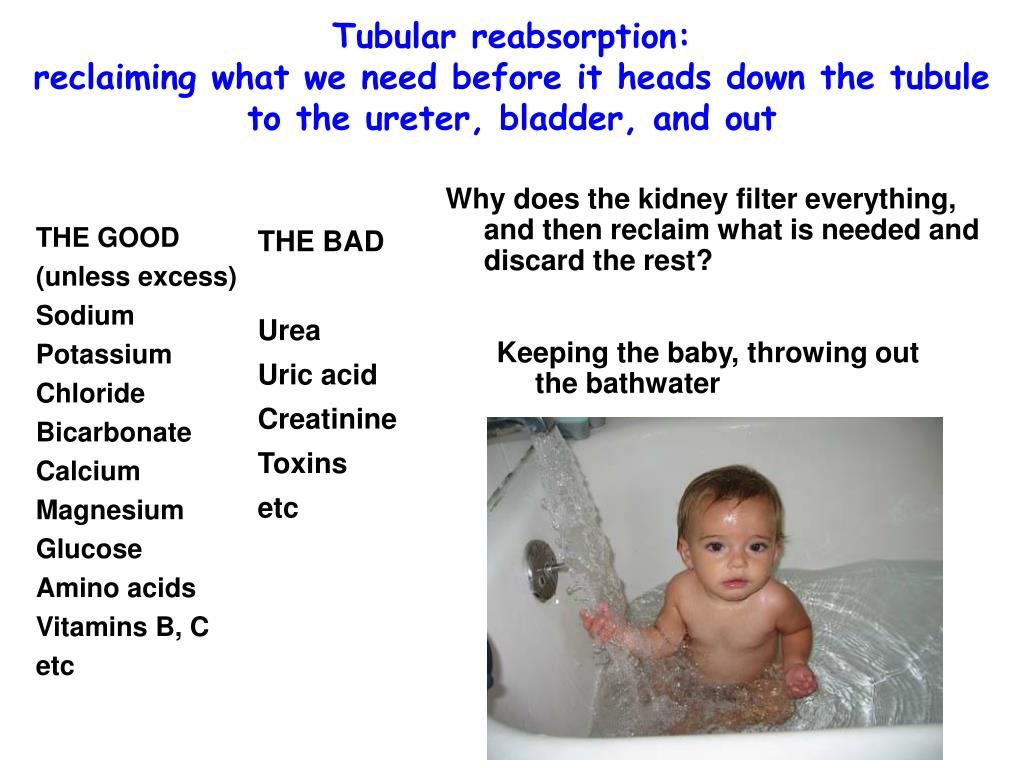 Tubular reabsorption:
reclaiming what we need before it heads down the tubule to the ureter, bladder, and out

THE GOOD
(unless excess)
Sodium
Potassium
Chloride
Bicarbonate
Calcium
Magnesium
Glucose
Amino acids
Vitamins B, C
etc

THE BAD

Urea
Uric acid
Creatinine
Toxins
etc

Why does the kidney filter everything, and then reclaim what is needed and discard the rest?

Keeping the baby, throwing out the bathwater